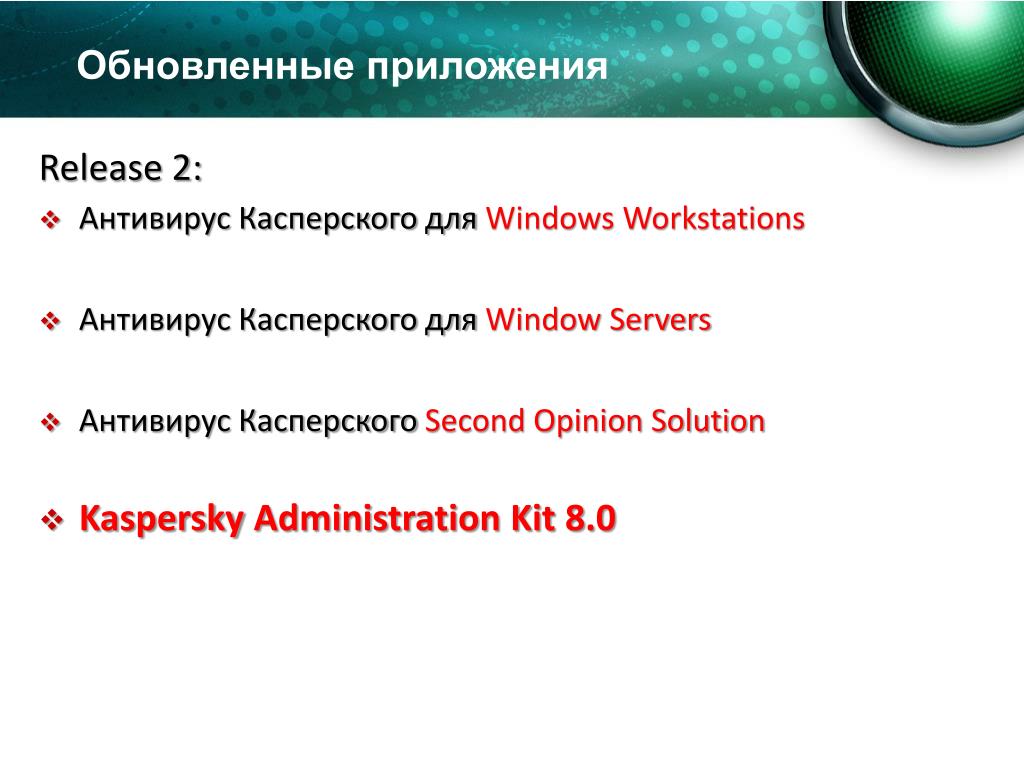 Обновленные приложения

Release 2:

❖ Антивирус Касперского для Windows Workstations

❖ Антивирус Касперского для Window Servers

❖ Антивирус Касперского Second Opinion Solution

❖ Kaspersky Administration Kit 8.0